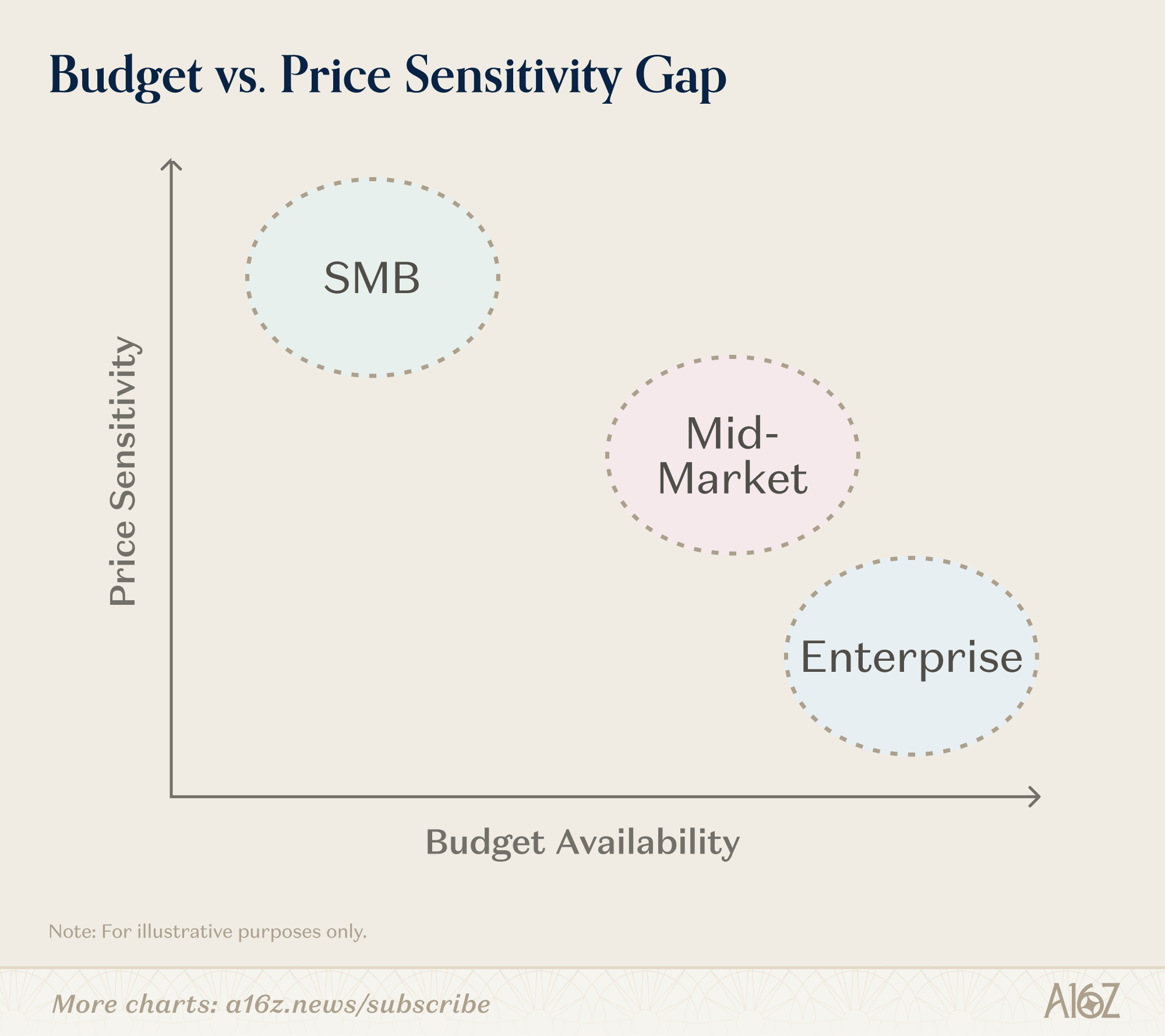 Budget vs. Price Sensitivity Gap

Price Sensitivity

SMB

Mid-Market

Enterprise

Budget Availability

Note: For illustrative purposes only.

More charts: a16z.news/subscribe

A16Z